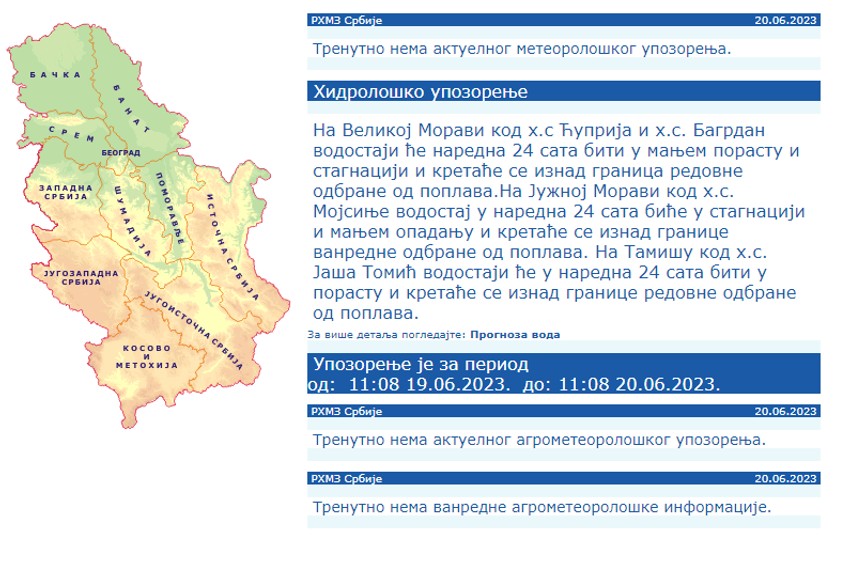 БАЧКА
БАНАТ
СРЕМ
БЕОГРАД
ЗАПАДНА СРБИЈА
ШУМАДИЈА
ПОМОРАВЉЕ
ИСТОЧНА СРБИЈА
ЈУГОЗАПАДНА СРБИЈА
ЈУГОИСТОЧНА СРБИЈА
КОСОВО И МЕТОХИЈА

РХМЗ Србије 20.06.2023

Тренутно нема актуелног метеоролошког упозорења.

Хидролошко упозорење

На Великој Морави код х.с Ћуприја и х.с. Багрдан водостаји ће наредна 24 сата бити у мањем порасту и стагнацији и кретаће се изнад граница редовне одбране од поплава.На Јужној Морави код х.с. Мојсиње водостај у наредна 24 сата биће у стагнацији и мањем опадању и кретаће се изнад границе ванредне одбране од поплава. На Тамишу код х.с. Јаша Томић водостаји ће у наредна 24 сата бити у порасту и кретаће се изнад границе редовне одбране од поплава.

За више детаља погледајте: Прогноза вода

Упозорење је за период
од: 11:08 19.06.2023. до: 11:08 20.06.2023.

РХМЗ Србије 20.06.2023

Тренутно нема актуелног агрометеоролошког упозорења.

РХМЗ Србије 20.06.2023

Тренутно нема ванредне агрометеоролошке информације.